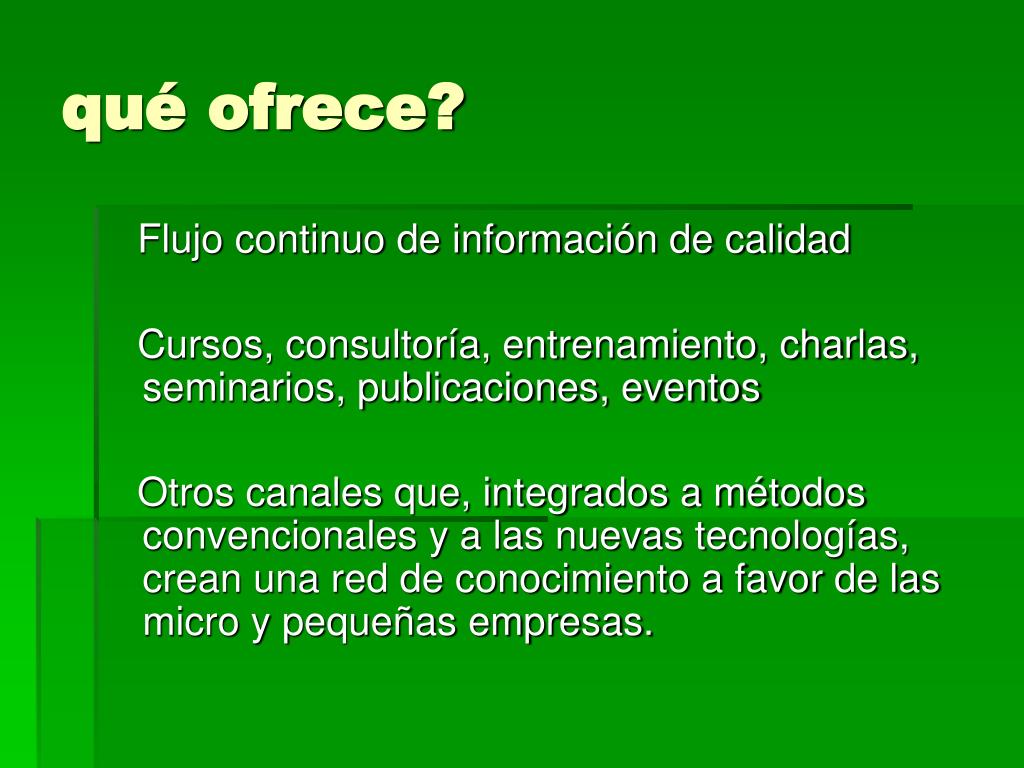 qué ofrece?

Flujo continuo de información de calidad

Cursos, consultoría, entrenamiento, charlas, seminarios, publicaciones, eventos

Otros canales que, integrados a métodos convencionales y a las nuevas tecnologías, crean una red de conocimiento a favor de las micro y pequeñas empresas.